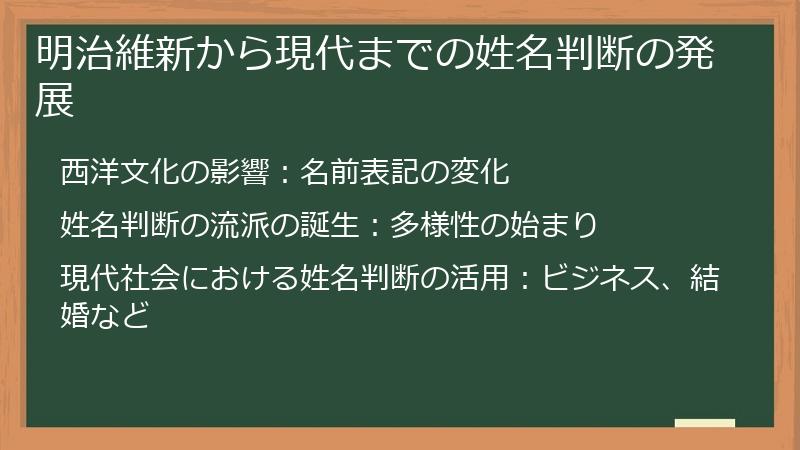 明治維新から現代までの姓名判断の発展

西洋文化の影響：名前表記の変化

姓名判断の流派の誕生：多様性の始まり

現代社会における姓名判断の活用：ビジネス、結婚など